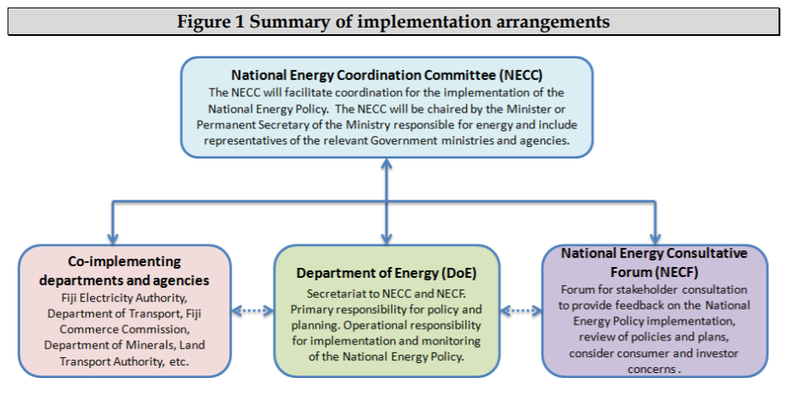 Figure 1 Summary of implementation arrangements

National Energy Coordination Committee (NECC)
The NECC will facilitate coordination for the implementation of the National Energy Policy. The NECC will be chaired by the Minister or Permanent Secretary of the Ministry responsible for energy and include representatives of the relevant Government ministries and agencies.

Co-implementing departments and agencies
Fiji Electricity Authority, Department of Transport, Fiji Commerce Commission, Department of Minerals, Land Transport Authority, etc.

Department of Energy (DoE)
Secretariat to NECC and NECF. Primary responsibility for policy and planning. Operational responsibility for implementation and monitoring of the National Energy Policy.

National Energy Consultative Forum (NECF)
Forum for stakeholder consultation to provide feedback on the National Energy Policy implementation, review of policies and plans, consider consumer and investor concerns .